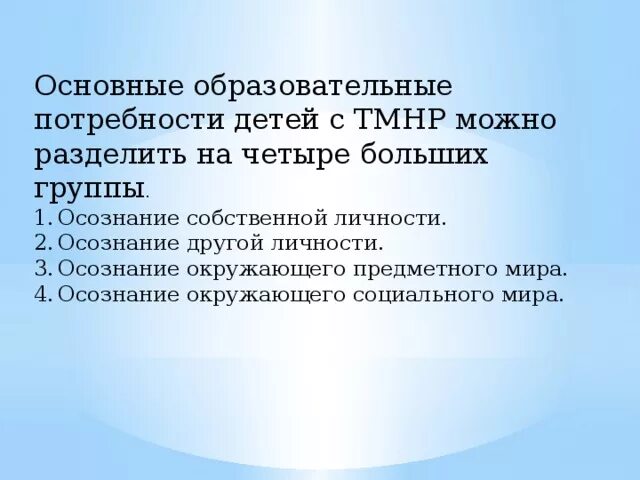 Основные образовательные потребности детей с ТМНР можно разделить на четыре больших группы.

1. Осознание собственной личности.
2. Осознание другой личности.
3. Осознание окружающего предметного мира.
4. Осознание окружающего социального мира.